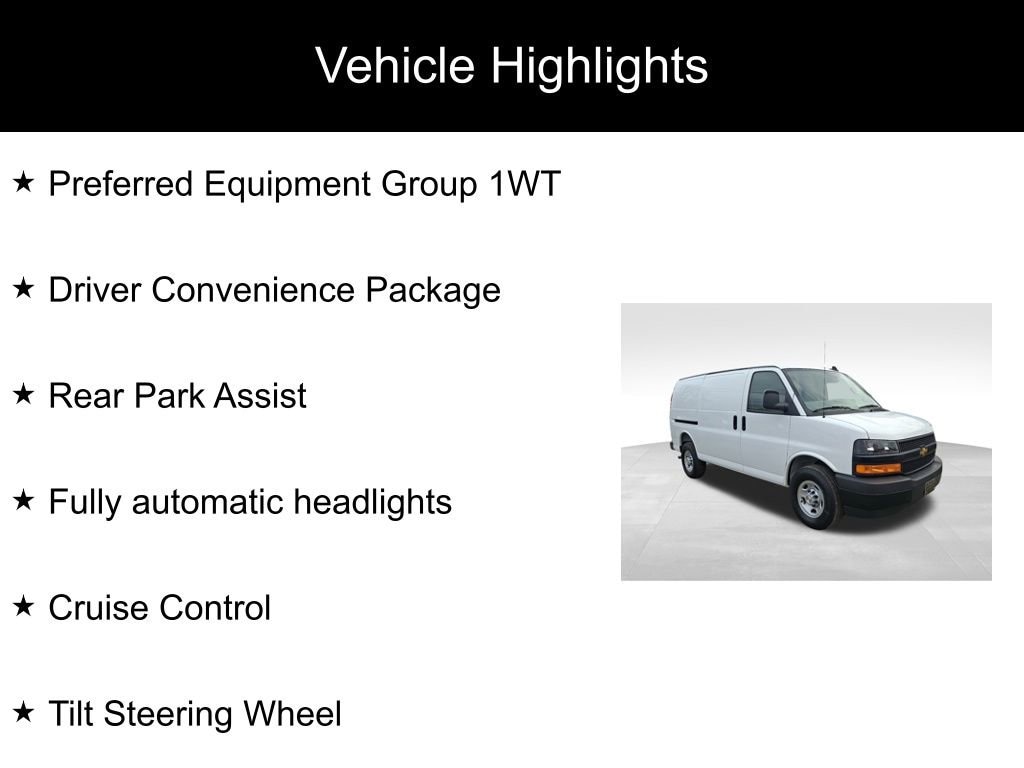 Vehicle Highlights

★ Preferred Equipment Group 1WT

★ Driver Convenience Package

★ Rear Park Assist

★ Fully automatic headlights

★ Cruise Control

★ Tilt Steering Wheel